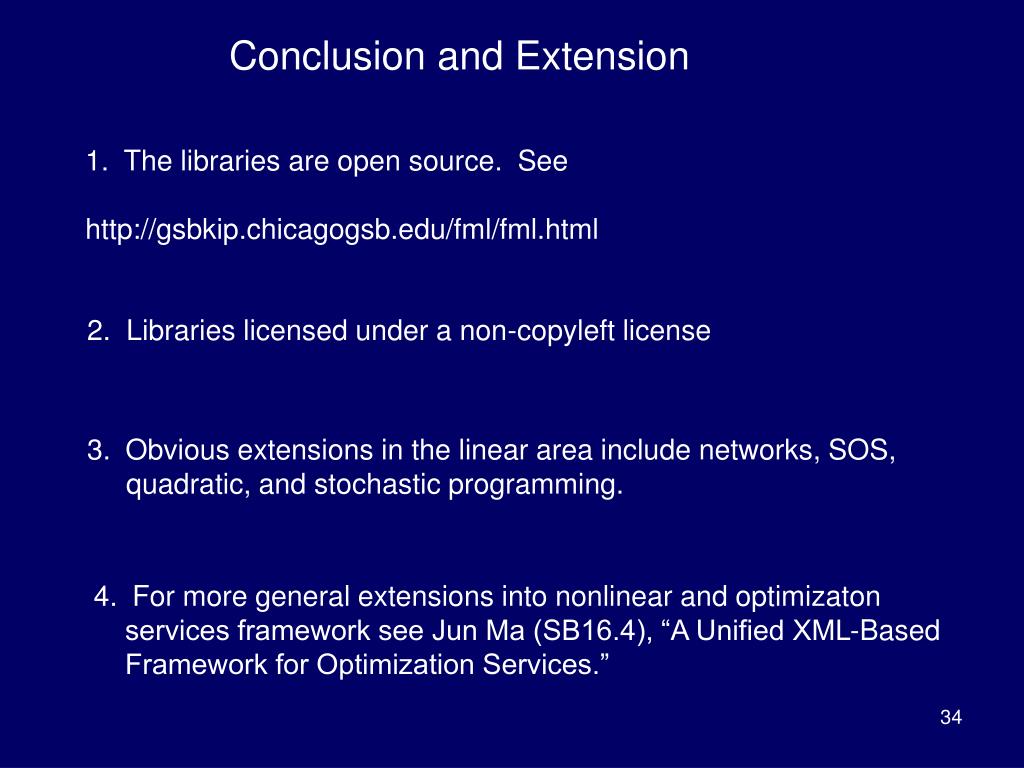 Conclusion and Extension

1. The libraries are open source. See

http://gsbkip.chicagogsb.edu/fml/fml.html

2. Libraries licensed under a non-copyleft license

3. Obvious extensions in the linear area include networks, SOS, quadratic, and stochastic programming.

4. For more general extensions into nonlinear and optimizaton services framework see Jun Ma (SB16.4), “A Unified XML-Based Framework for Optimization Services.”

34